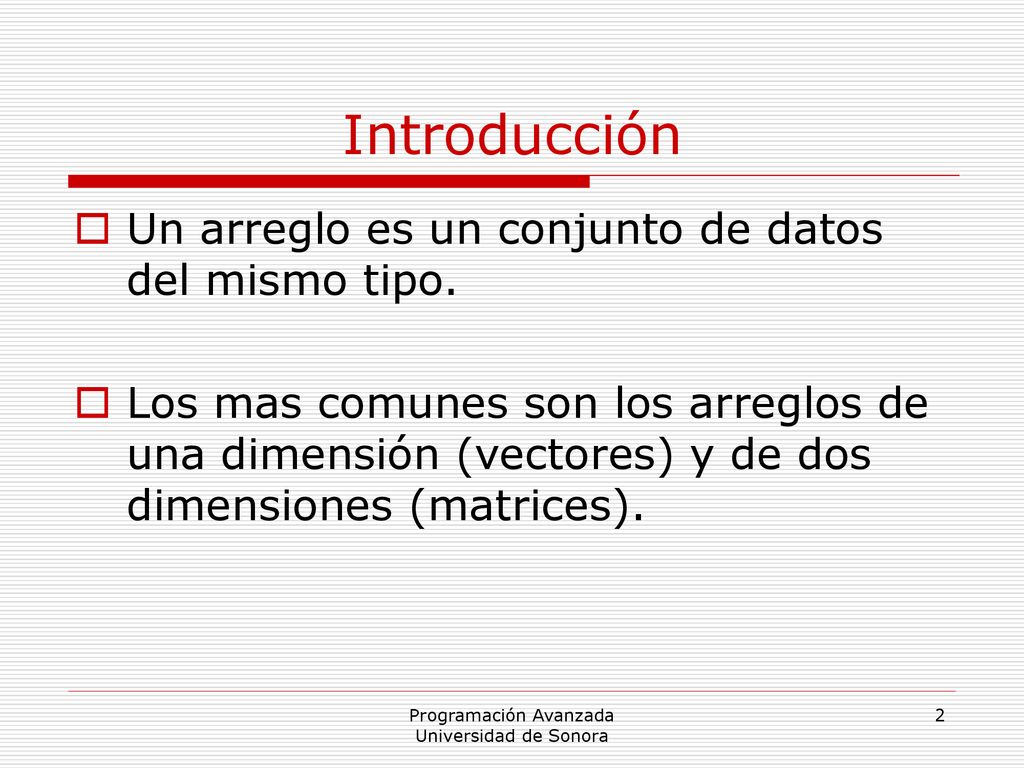 Introducción

Un arreglo es un conjunto de datos del mismo tipo.

Los mas comunes son los arreglos de una dimensión (vectores) y de dos dimensiones (matrices).

Programación Avanzada
Universidad de Sonora

2